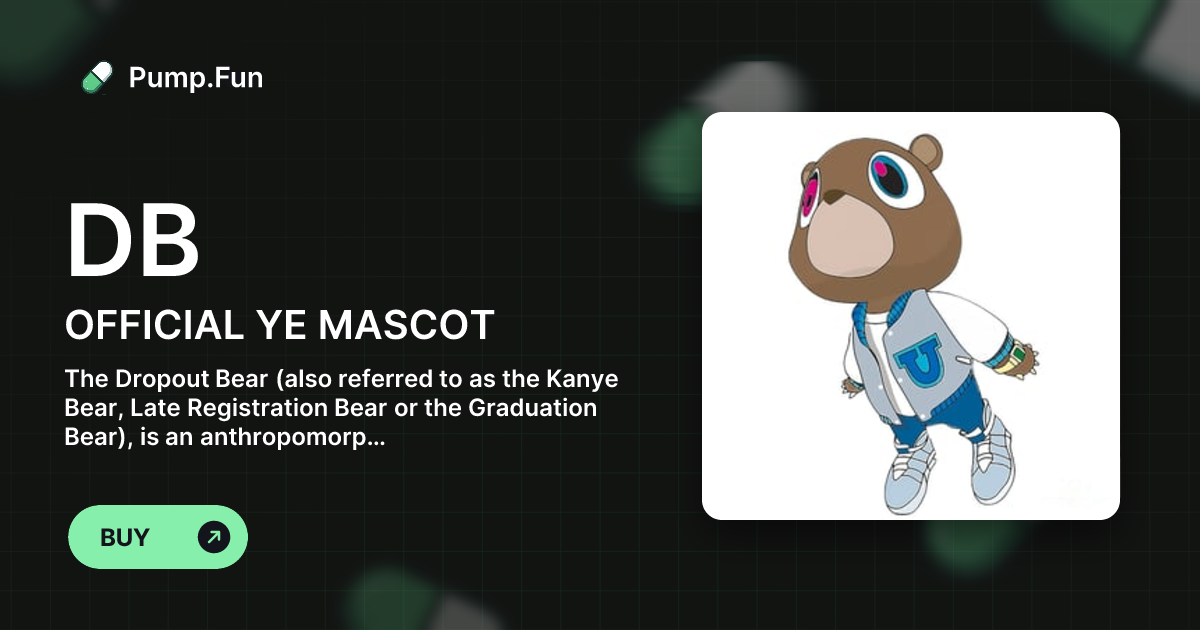 Pump.Fun

DB

OFFICIAL YE MASCOT

The Dropout Bear (also referred to as the Kanye Bear, Late Registration Bear or the Graduation Bear), is an anthropomorp...

BUY

U